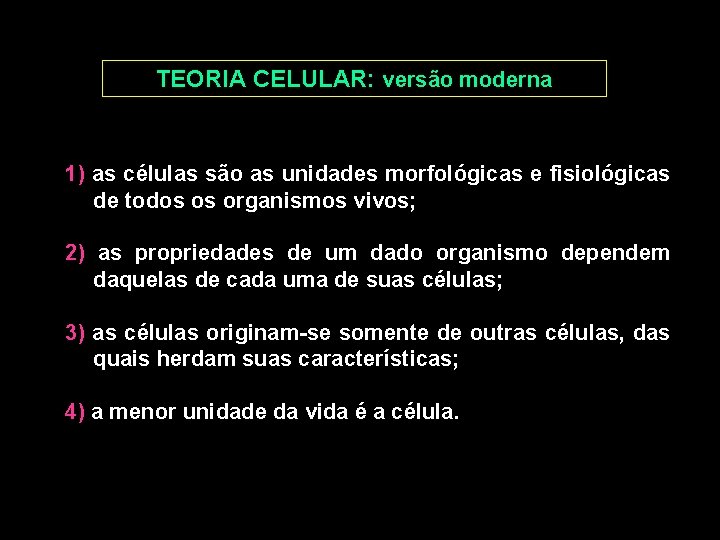 TEORIA CELULAR: versão moderna

1) as células são as unidades morfológicas e fisiológicas de todos os organismos vivos;

2) as propriedades de um dado organismo dependem daquelas de cada uma de suas células;

3) as células originam-se somente de outras células, das quais herdam suas características;

4) a menor unidade da vida é a célula.